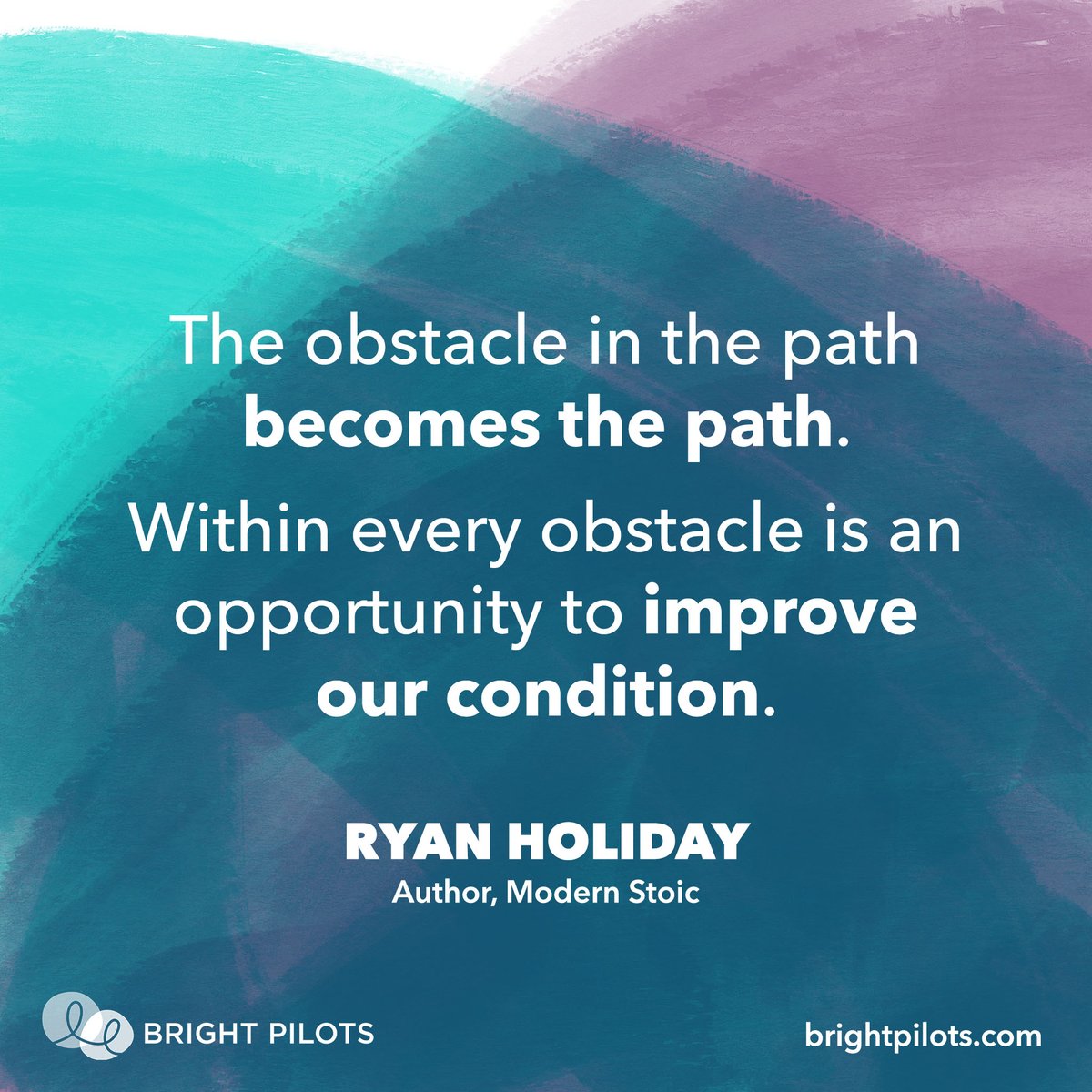 The obstacle in the path becomes the path.

Within every obstacle is an opportunity to improve our condition.

RYAN HOLIDAY
Author, Modern Stoic

BRIGHT PILOTS

brightpilots.com